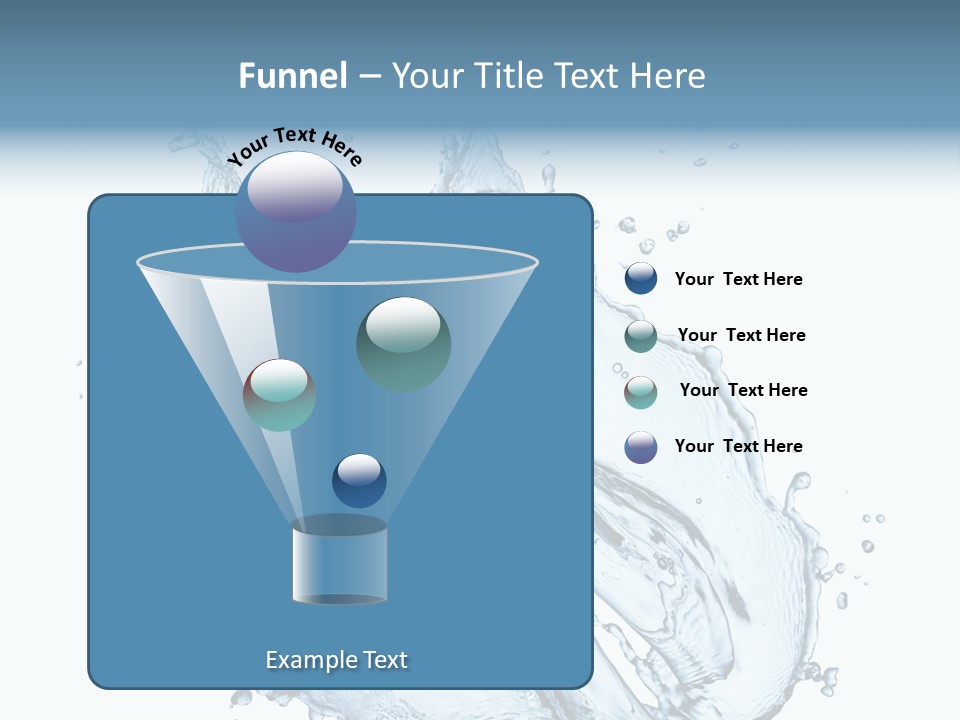 Funnel – Your Title Text Here

Your Text Here

Example Text

Your Text Here

Your Text Here

Your Text Here

Your Text Here